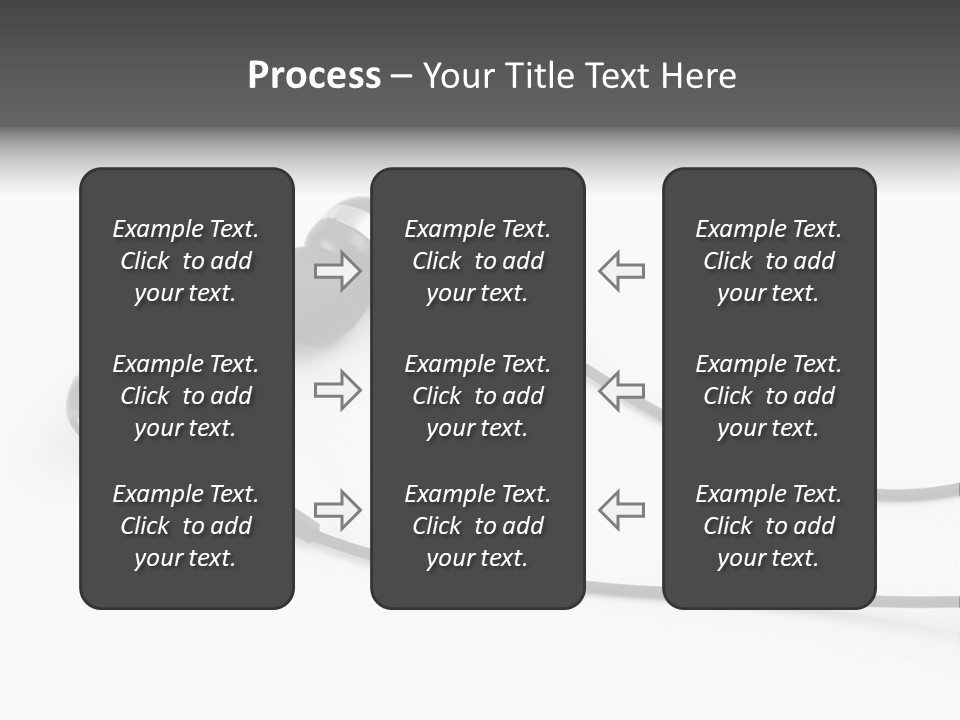 Process – Your Title Text Here

Example Text. Click to add your text.

Example Text. Click to add your text.

Example Text. Click to add your text.

Example Text. Click to add your text.

Example Text. Click to add your text.

Example Text. Click to add your text.

Example Text. Click to add your text.

Example Text. Click to add your text.

Example Text. Click to add your text.